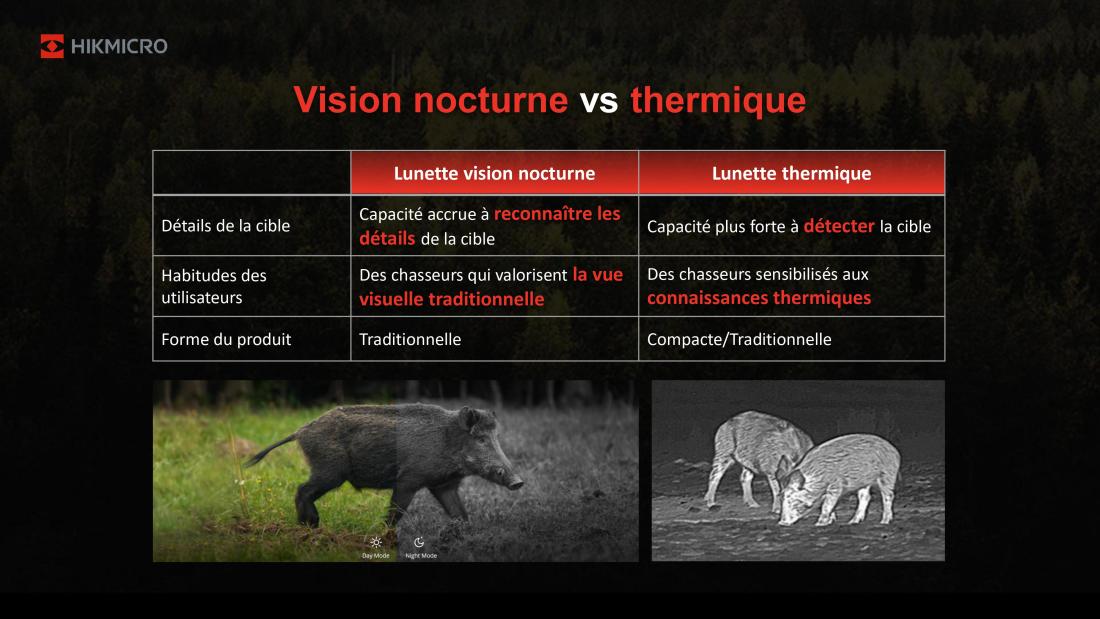 HIKMICRO

Vision nocturne vs thermique

| | Lunette vision nocturne | Lunette thermique |
|---|---|---|
| Détails de la cible | Capacité accrue à reconnaître les détails de la cible | Capacité plus forte à détecter la cible |
| Habitudes des utilisateurs | Des chasseurs qui valorisent la vue visuelle traditionnelle | Des chasseurs sensibilisés aux connaissances thermiques |
| Forme du produit | Traditionnelle | Compacte/Traditionnelle |

Day Mode Night Mode